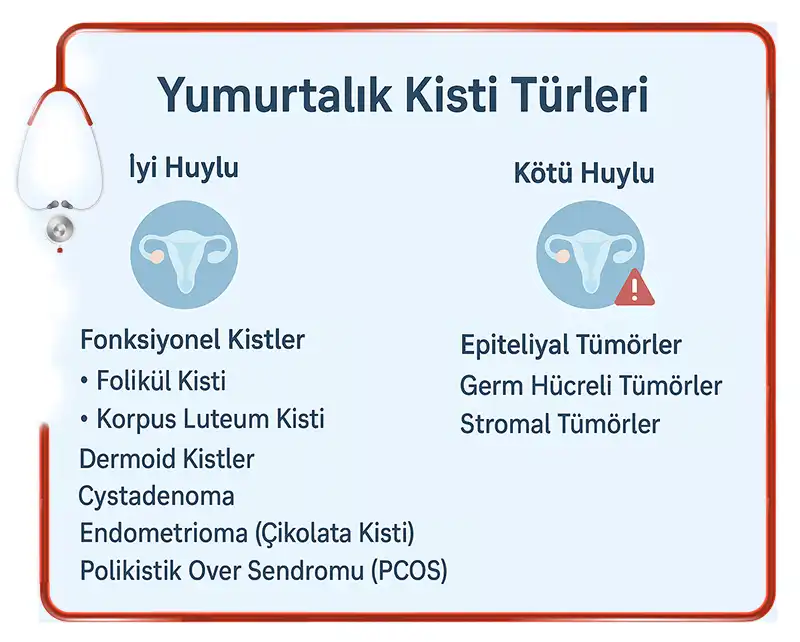 Yumurtalık Kisti Türleri

İyi Huylu

Fonksiyonel Kistler
• Folikül Kisti
• Korpus Luteum Kisti
Dermoid Kistler
Cystadenoma
Endometrioma (Çikolata Kisti)
Polikistik Over Sendromu (PCOS)

Kötü Huylu

Epiteliyal Tümörler
Germ Hücreli Tümörler
Stromal Tümörler